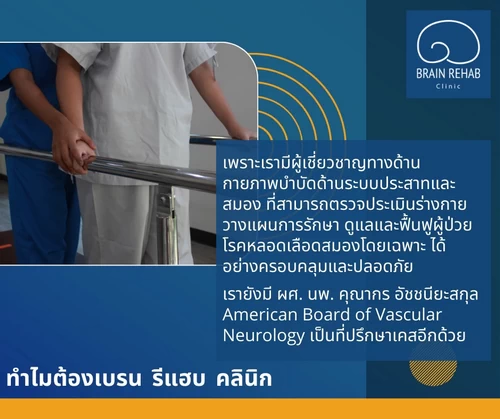 BRAIN REHAB
Clinic

เพราะเรามีผู้เชี่ยวชาญทางด้านกายภาพบำบัดด้านระบบประสาทและสมอง ที่สามารถตรวจประเมินร่างกาย วางแผนการรักษา ดูแลและฟื้นฟูผู้ป่วยโรคหลอดเลือดสมองโดยเฉพาะ ได้อย่างครอบคลุมและปลอดภัย

เรายังมี ผศ. นพ. คุณากร อัชชนียะสกุล American Board of Vascular Neurology เป็นที่ปรึกษาเคสอีกด้วย

ทำไมต้องเบรน รีแฮบ คลินิก